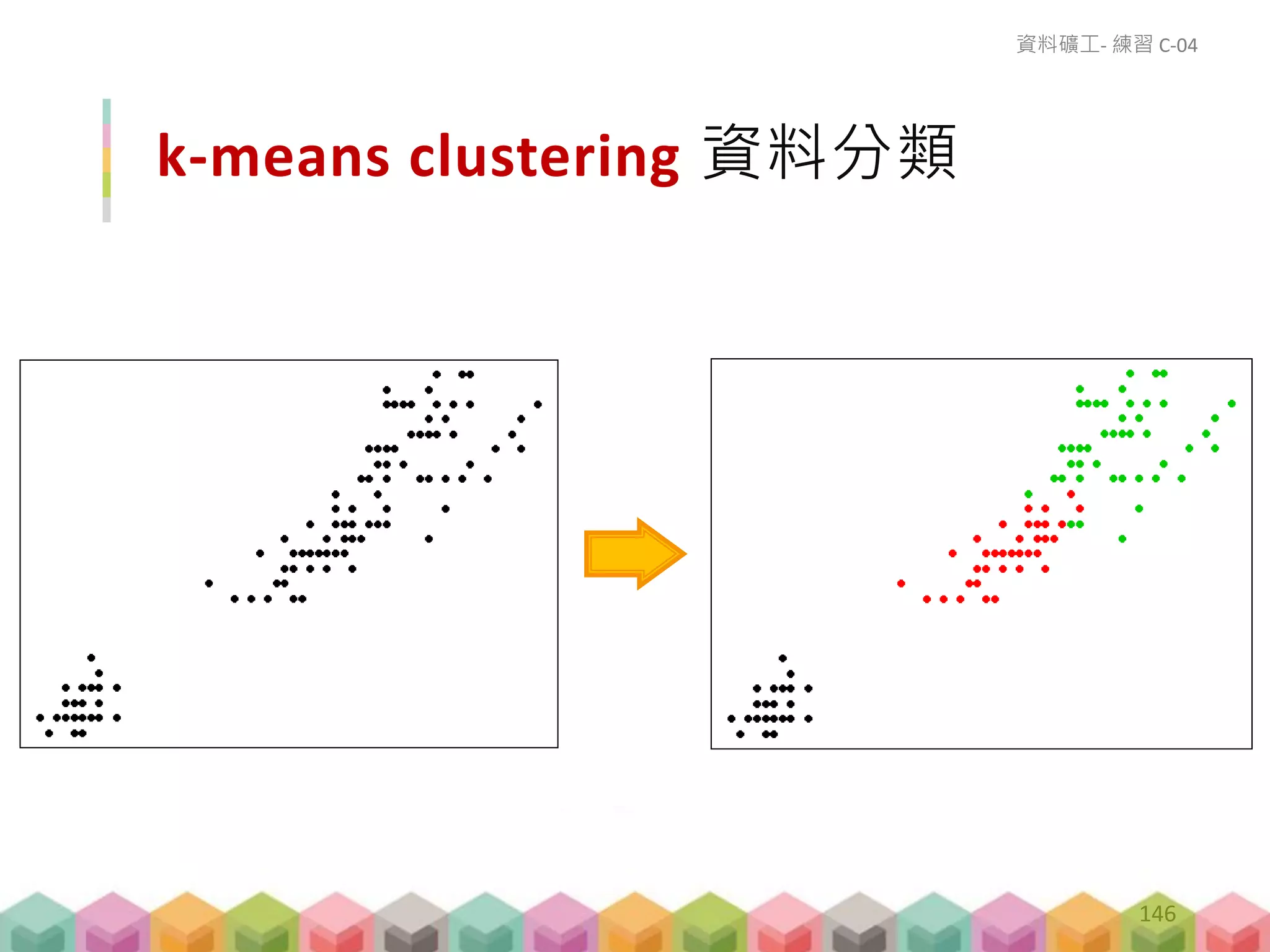 資料礦工- 練習 C-04

k-means clustering 資料分類

146